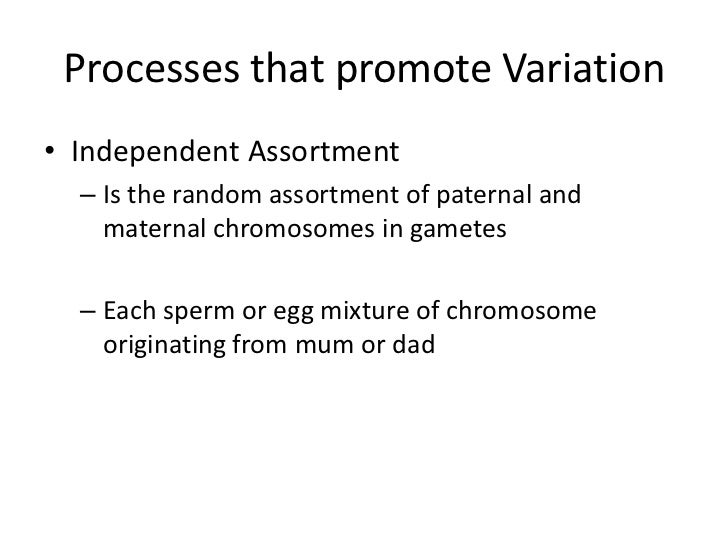 Processes that promote Variation

• Independent Assortment
– Is the random assortment of paternal and maternal chromosomes in gametes

– Each sperm or egg mixture of chromosome originating from mum or dad